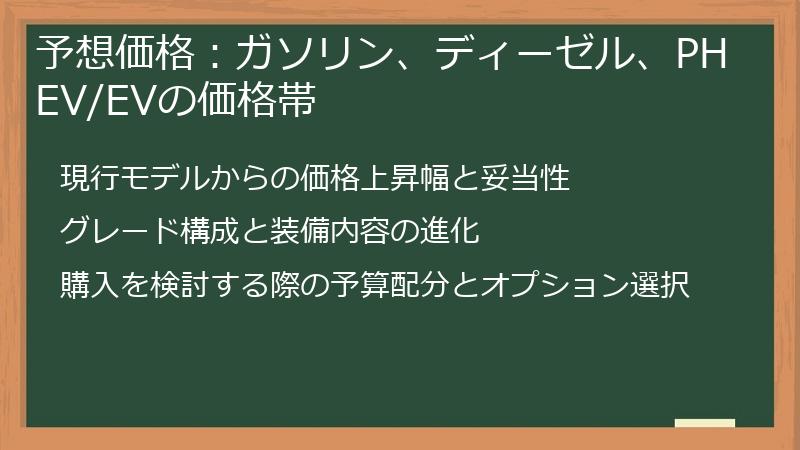 予想価格：ガソリン、ディーゼル、PHEV/EVの価格帯

現行モデルからの価格上昇幅と妥当性

グレード構成と装備内容の進化

購入を検討する際の予算配分とオプション選択